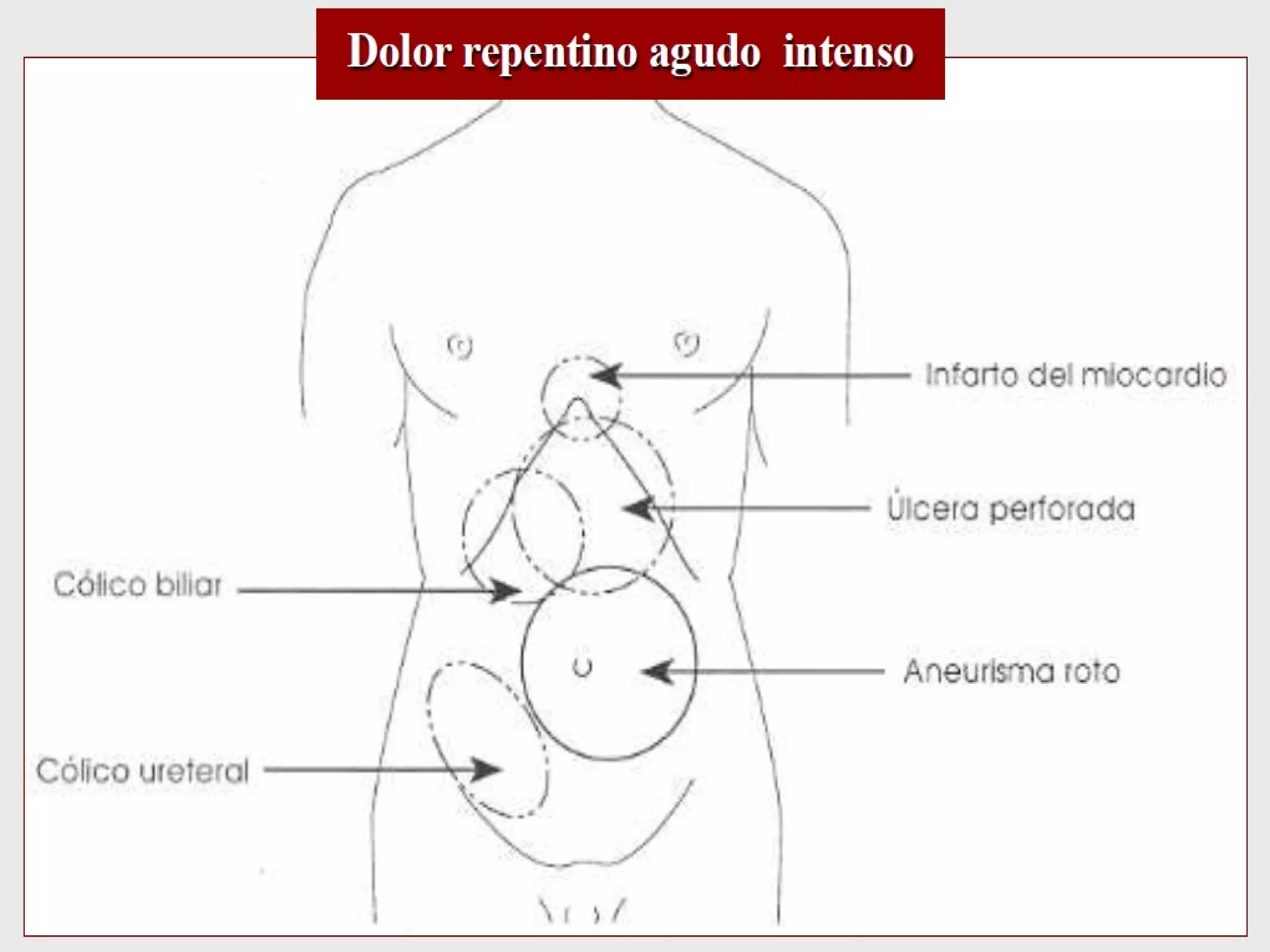 Dolor repentino agudo intenso

Infarto del miocardio

Úlcera perforada

Cólico biliar

Aneurisma roto

Cólico ureteral